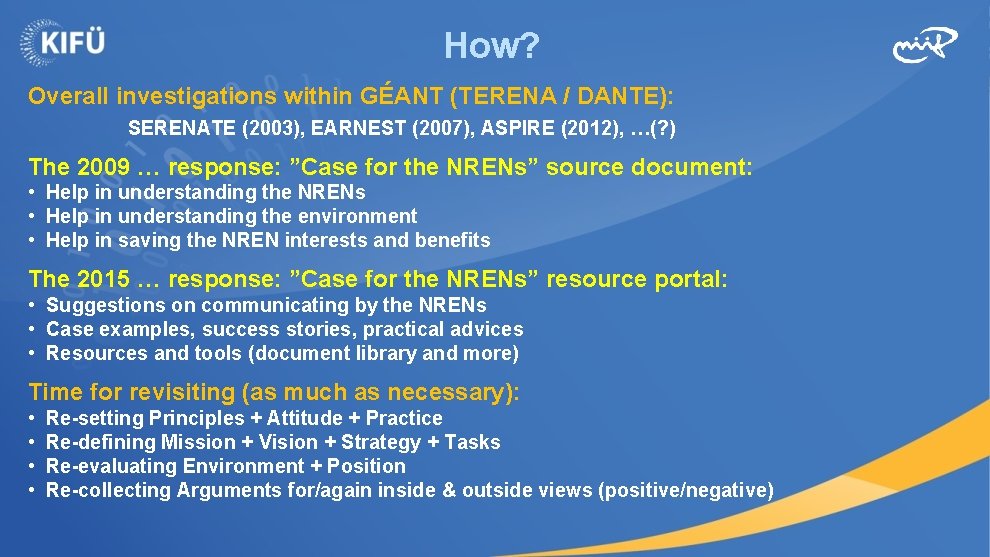 KIFÜ

How?

Overall investigations within GÉANT (TERENA / DANTE):

SERENATE (2003), EARNEST (2007), ASPIRE (2012), …(?)

The 2009 … response: ”Case for the NRENs” source document:

• Help in understanding the NRENs
• Help in understanding the environment
• Help in saving the NREN interests and benefits

The 2015 … response: ”Case for the NRENs” resource portal:

• Suggestions on communicating by the NRENs
• Case examples, success stories, practical advices
• Resources and tools (document library and more)

Time for revisiting (as much as necessary):

• Re-setting Principles + Attitude + Practice
• Re-defining Mission + Vision + Strategy + Tasks
• Re-evaluating Environment + Position
• Re-collecting Arguments for/again inside & outside views (positive/negative)